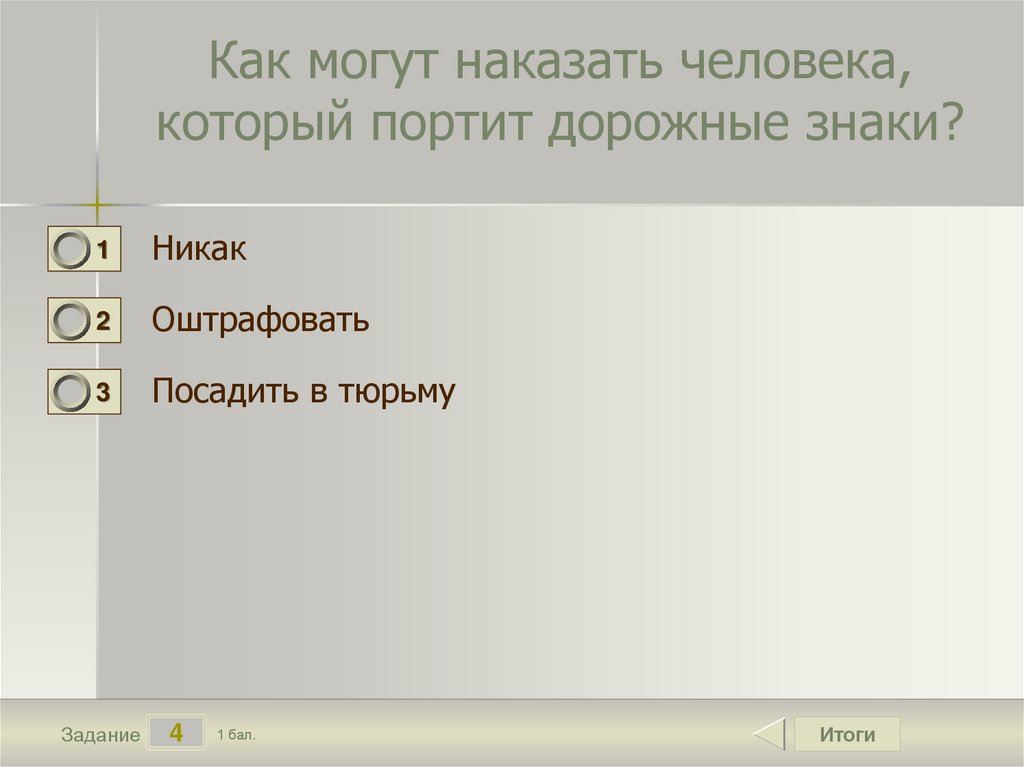 Как могут наказать человека, который портит дорожные знаки?

1 Никак

2 Оштрафовать

3 Посадить в тюрьму

Задание 4 1 бал.

Итоги